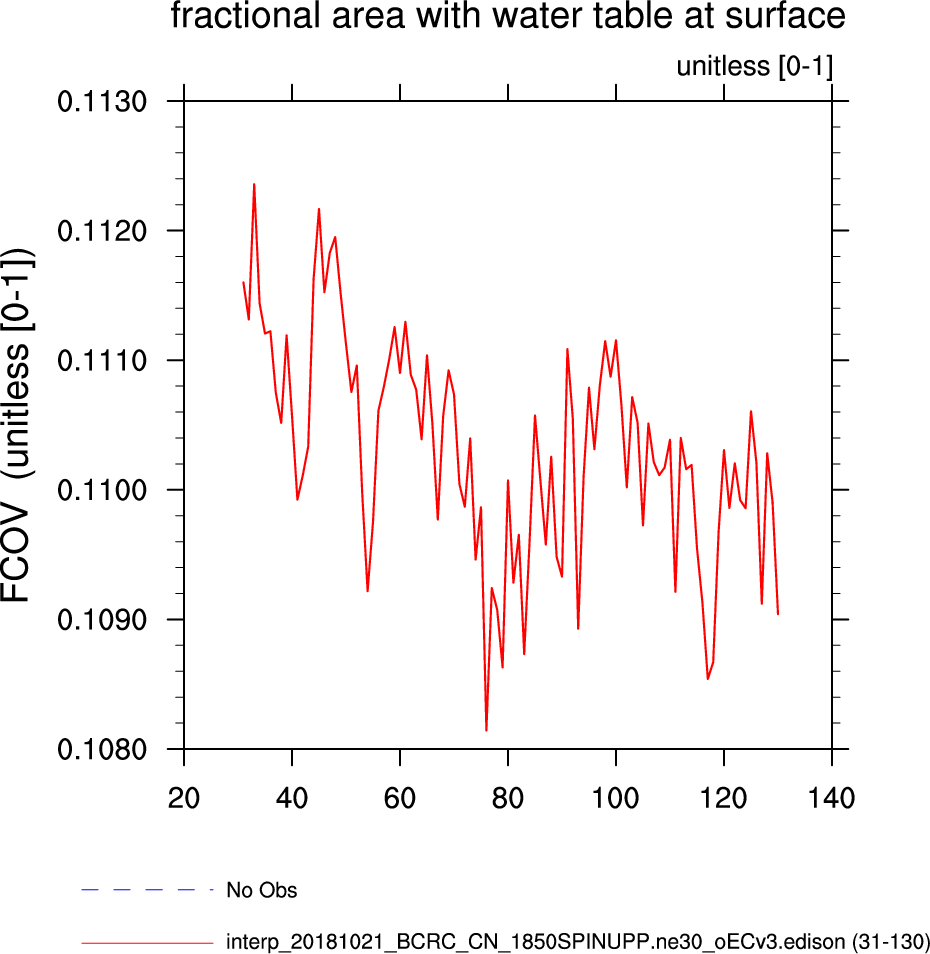 fractional area with water table at surface

unitless [0-1]

FCOV (unitless [0-1])

0.1130
0.1120
0.1110
0.1100
0.1090
0.1080

20 40 60 80 100 120 140

No Obs

interp_20181021_BCRC_CN_1850SPINUPP.ne30_oECv3.edison (31-130)